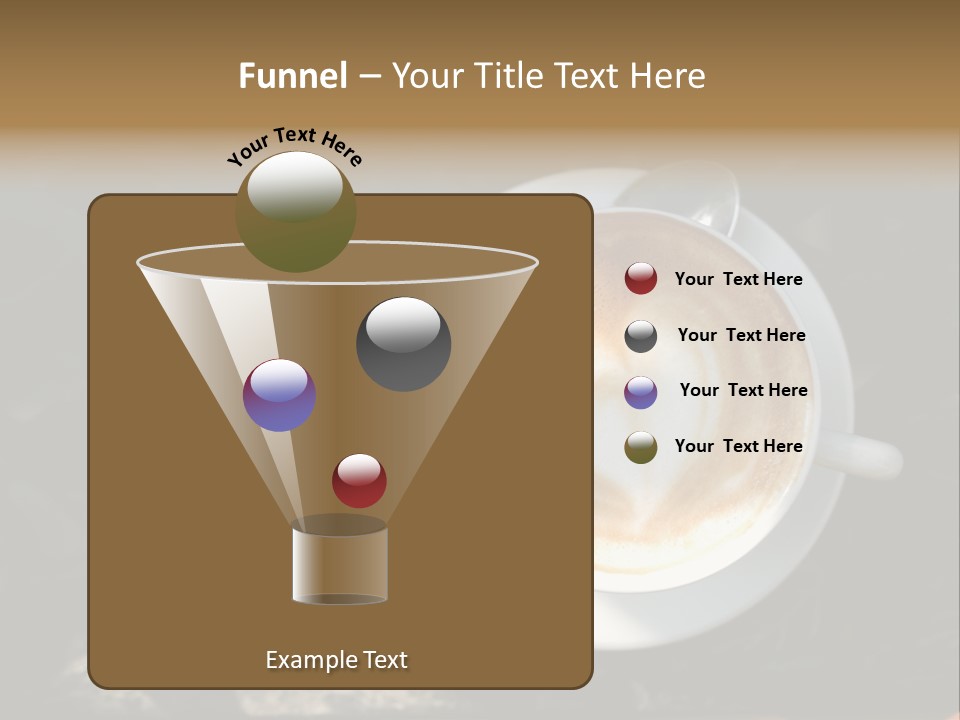 Funnel – Your Title Text Here

Your Text Here

Your Text Here

Your Text Here

Your Text Here

Your Text Here

Example Text